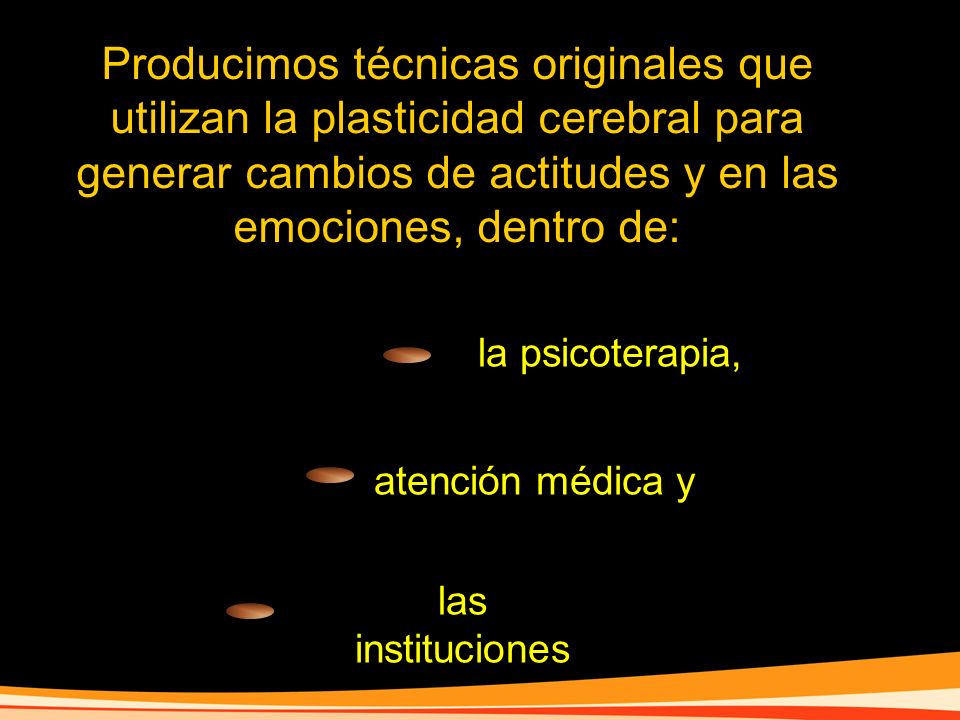 Producimos técnicas originales que utilizan la plasticidad cerebral para generar cambios de actitudes y en las emociones, dentro de:

la psicoterapia,

atención médica y

las instituciones